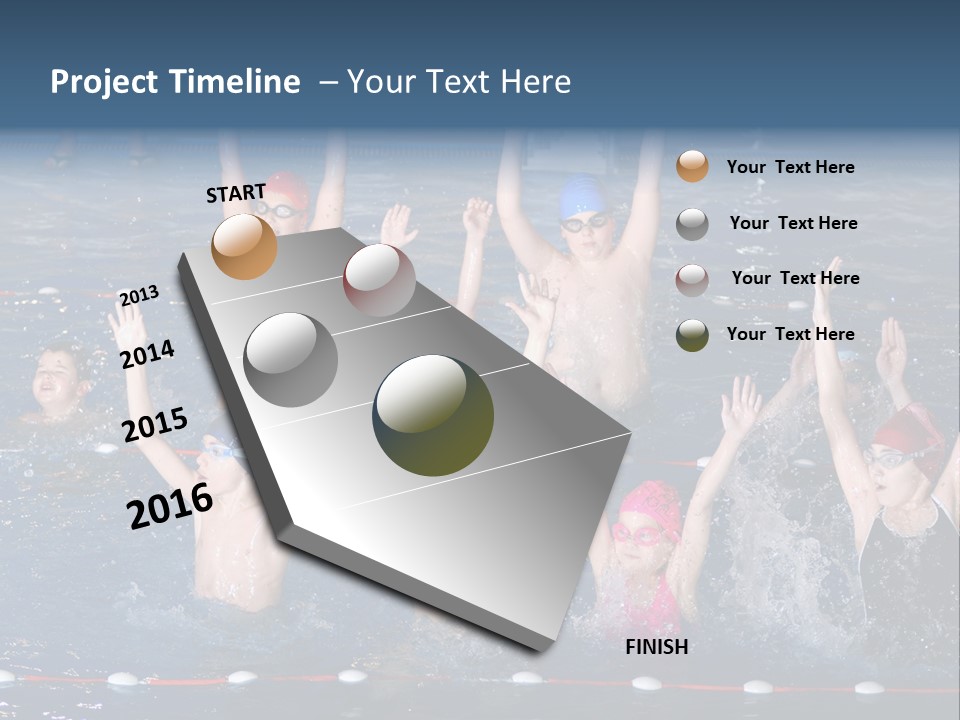 Project Timeline – Your Text Here

START

2013

2014

2015

2016

FINISH

Your Text Here

Your Text Here

Your Text Here

Your Text Here